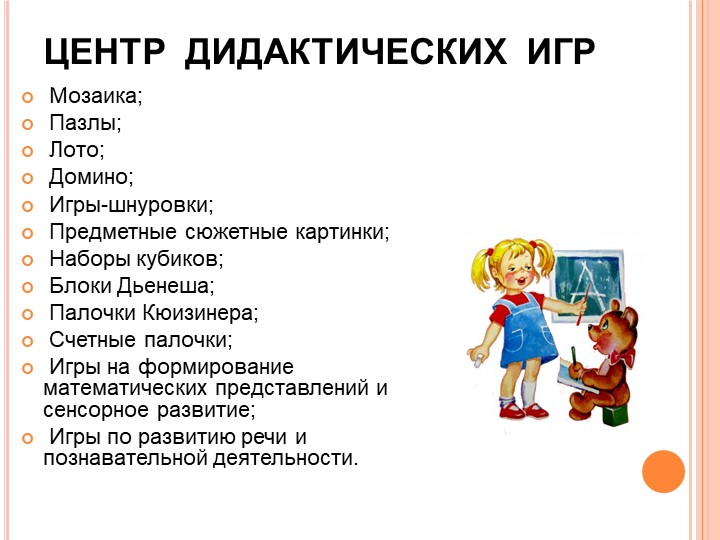 ЦЕНТР ДИДАКТИЧЕСКИХ ИГР

Мозаика;
Пазлы;
Лото;
Домино;
Игры-шнуровки;
Предметные сюжетные картинки;
Наборы кубиков;
Блоки Дьенеша;
Палочки Кюизинера;
Счетные палочки;
Игры на формирование математических представлений и сенсорное развитие;
Игры по развитию речи и познавательной деятельности.

А